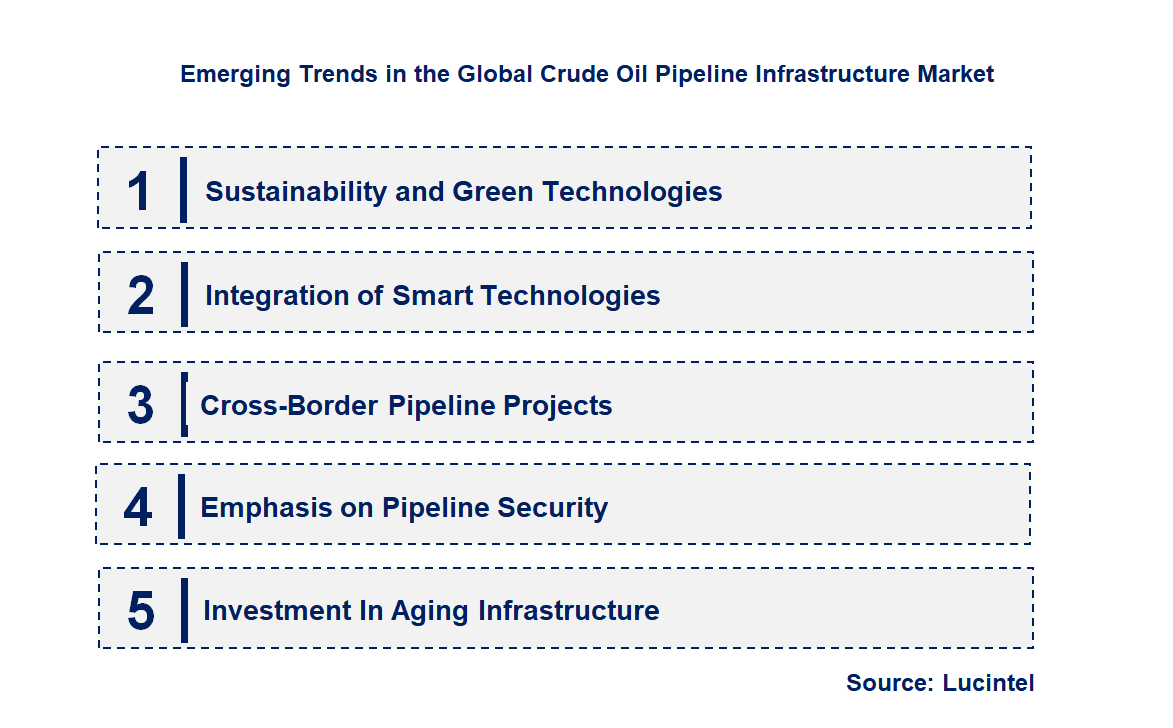 Emerging Trends in the Global Crude Oil Pipeline Infrastructure Market

1 Sustainability and Green Technologies

2 Integration of Smart Technologies

3 Cross-Border Pipeline Projects

4 Emphasis on Pipeline Security

5 Investment In Aging Infrastructure

Source: Lucintel